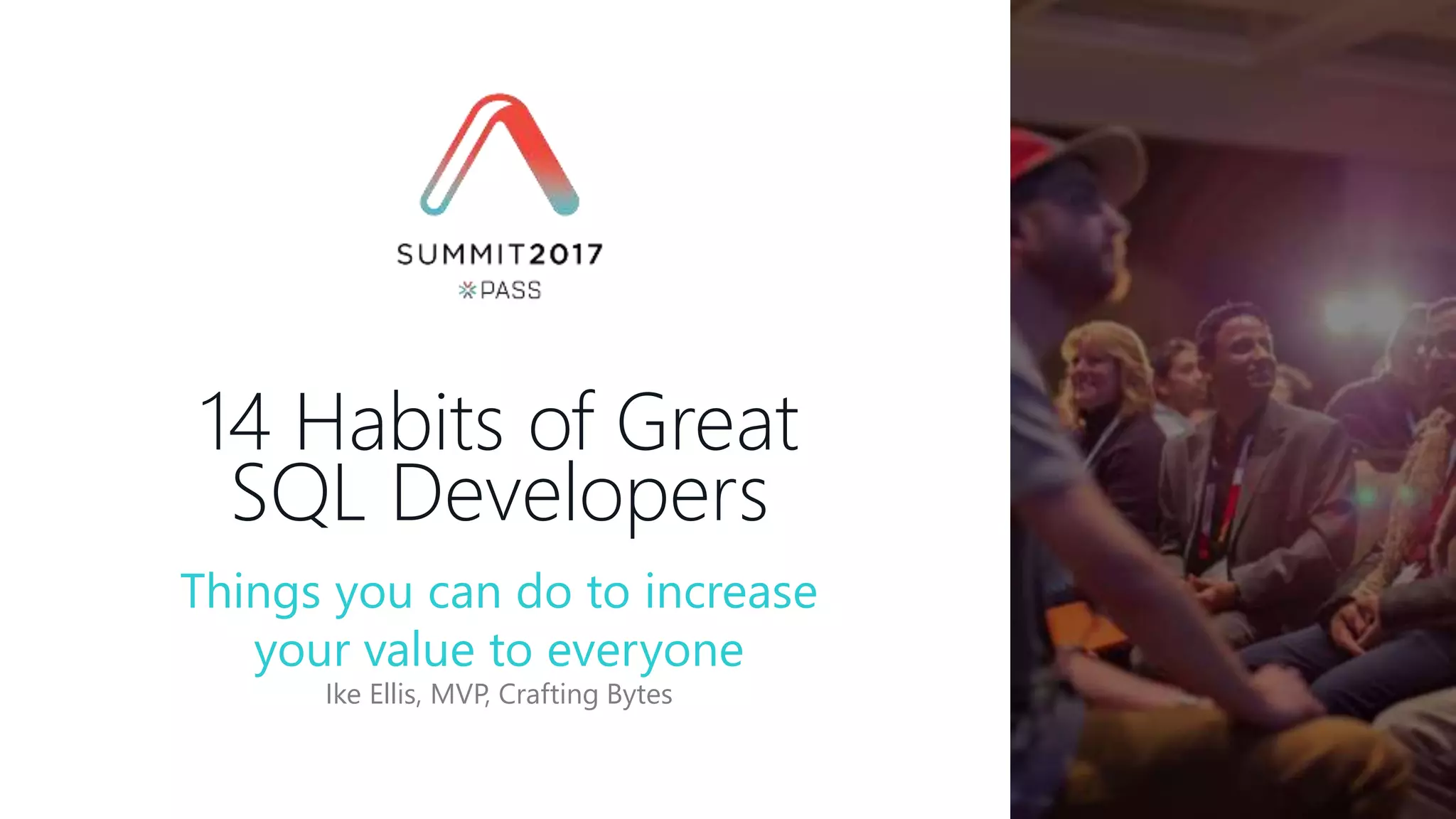 SUMMIT2017
PASS

14 Habits of Great SQL Developers

Things you can do to increase your value to everyone

Ike Ellis, MVP, Crafting Bytes